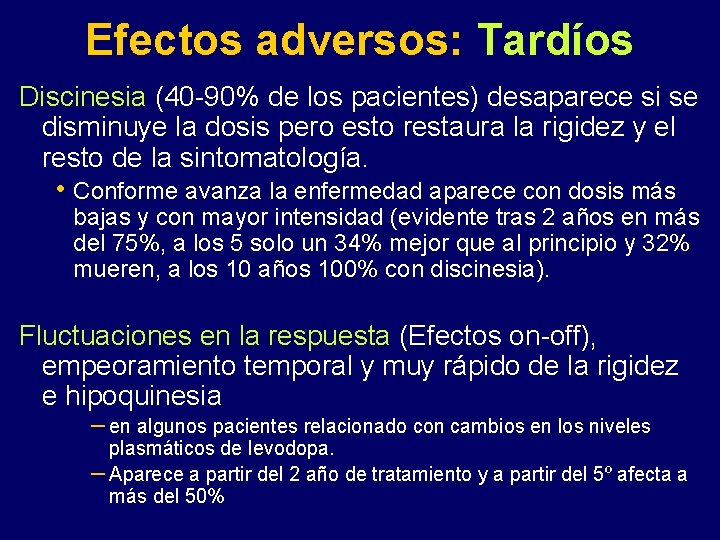 Efectos adversos: Tardíos

Discinesia (40-90% de los pacientes) desaparece si se disminuye la dosis pero esto restaura la rigidez y el resto de la sintomatología.

• Conforme avanza la enfermedad aparece con dosis más bajas y con mayor intensidad (evidente tras 2 años en más del 75%, a los 5 solo un 34% mejor que al principio y 32% mueren, a los 10 años 100% con discinesia).

Fluctuaciones en la respuesta (Efectos on-off), empeoramiento temporal y muy rápido de la rigidez e hipoquinesia

– en algunos pacientes relacionado con cambios en los niveles plasmáticos de levodopa.

– Aparece a partir del 2 año de tratamiento y a partir del 5º afecta a más del 50%